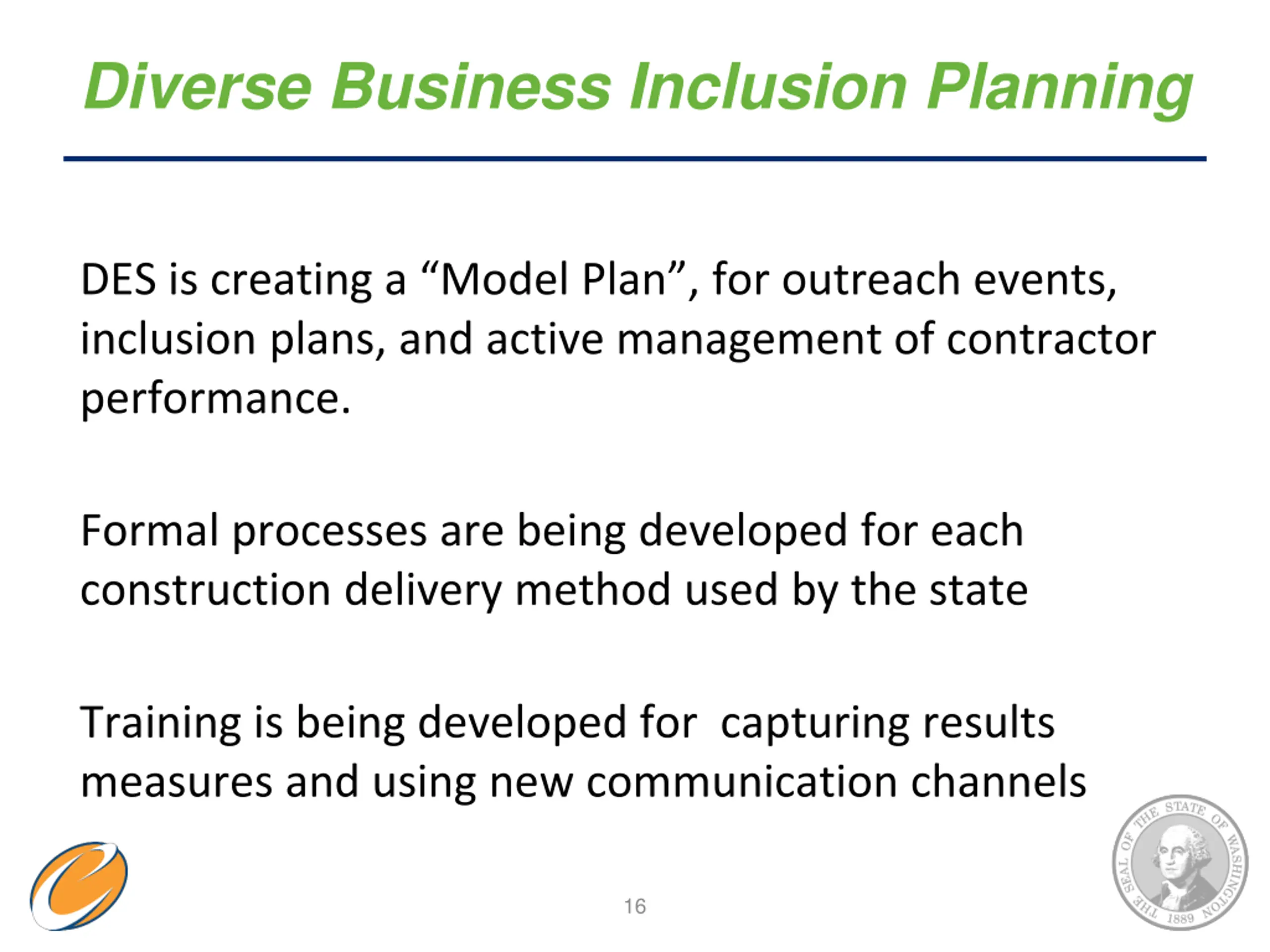 Diverse Business Inclusion Planning

DES is creating a “Model Plan”, for outreach events, inclusion plans, and active management of contractor performance.

Formal processes are being developed for each construction delivery method used by the state

Training is being developed for  capturing results measures and using new communication channels

16

THE SEAL OF THE STATE OF WASHINGTON 1889